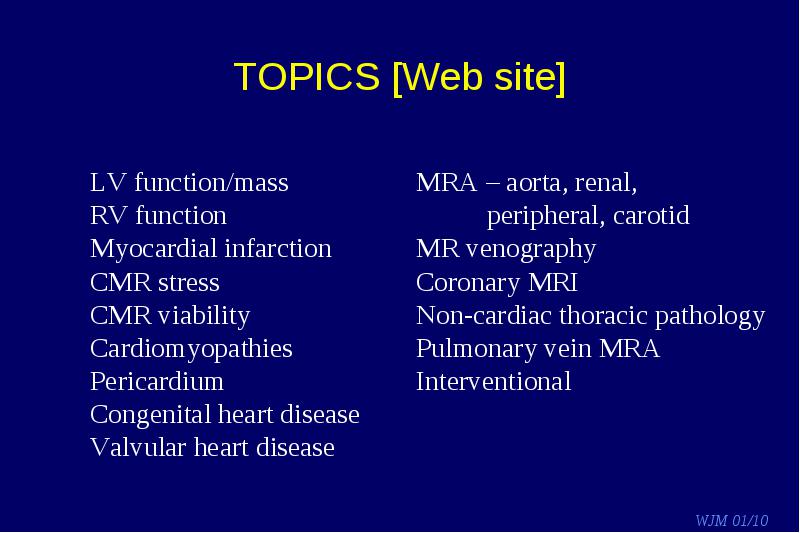 TOPICS [Web site]

LV function/mass
RV function
Myocardial infarction
CMR stress
CMR viability
Cardiomyopathies
Pericardium
Congenital heart disease
Valvular heart disease

MRA – aorta, renal, peripheral, carotid
MR venography
Coronary MRI
Non-cardiac thoracic pathology
Pulmonary vein MRA
Interventional

WJM 01/10